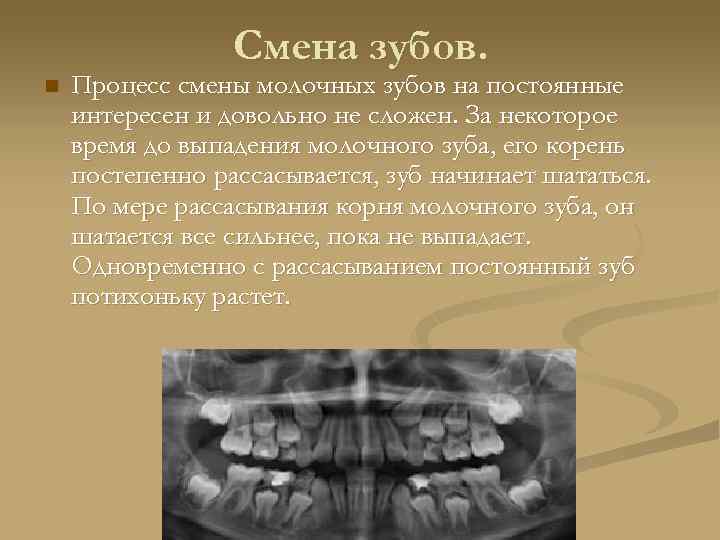 Смена зубов.

Процесс смены молочных зубов на постоянные интересен и довольно не сложен. За некоторое время до выпадения молочного зуба, его корень постепенно рассасывается, зуб начинает шататься. По мере рассасывания корня молочного зуба, он шатается все сильнее, пока не выпадает. Одновременно с рассасыванием постоянный зуб потихоньку растет.